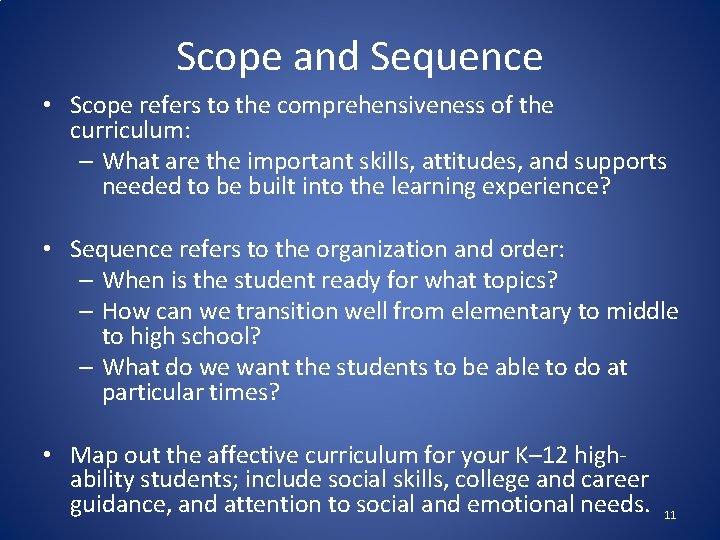 Scope and Sequence

• Scope refers to the comprehensiveness of the curriculum:
– What are the important skills, attitudes, and supports needed to be built into the learning experience?

• Sequence refers to the organization and order:
– When is the student ready for what topics?
– How can we transition well from elementary to middle to high school?
– What do we want the students to be able to do at particular times?

• Map out the affective curriculum for your K–12 high-ability students; include social skills, college and career guidance, and attention to social and emotional needs.

11